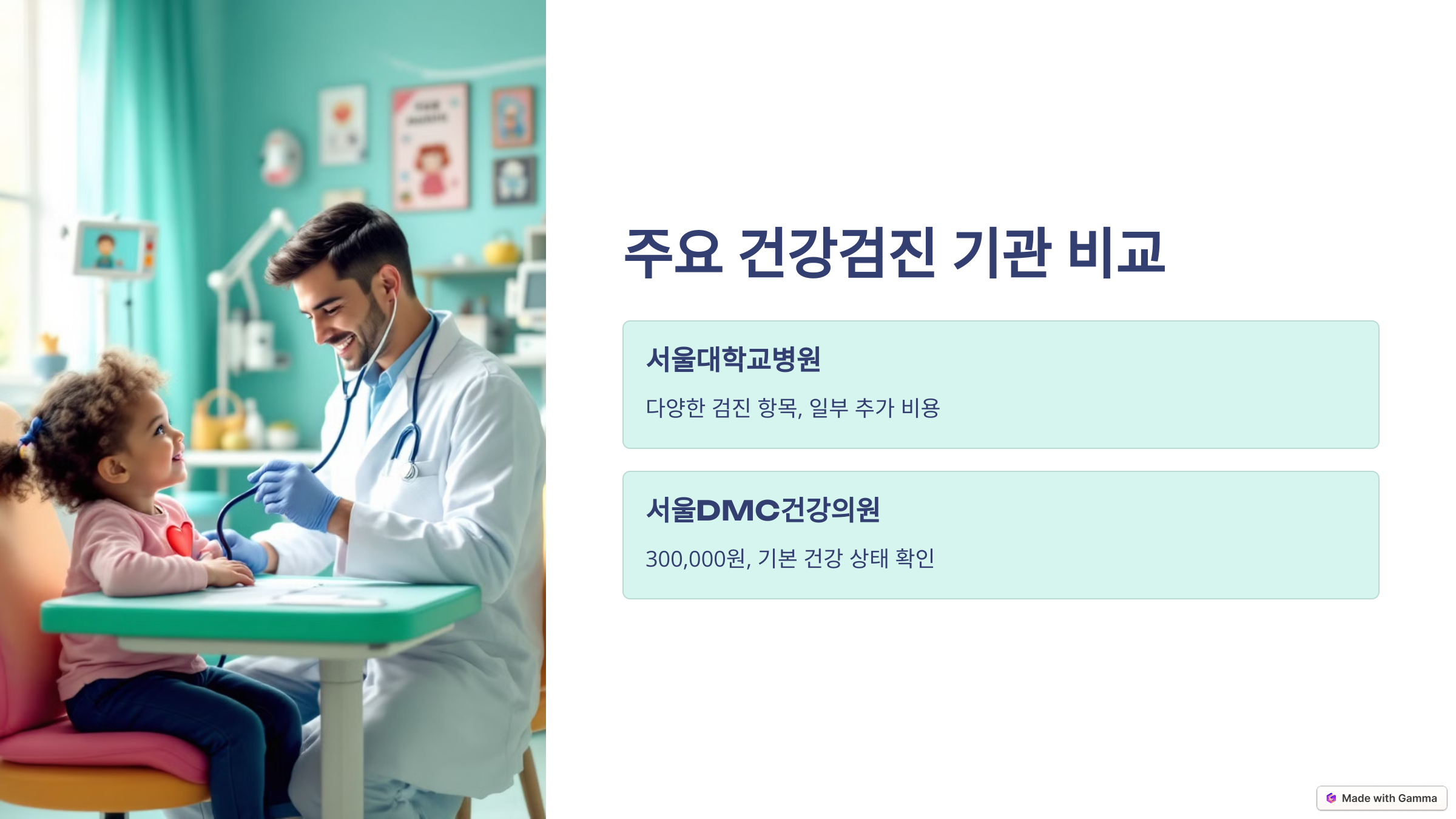 주요 건강검진 기관 비교

서울대학교병원

다양한 검진 항목, 일부 추가 비용

서울DMC건강의원

300,000원, 기본 건강 상태 확인

Made with Gamma